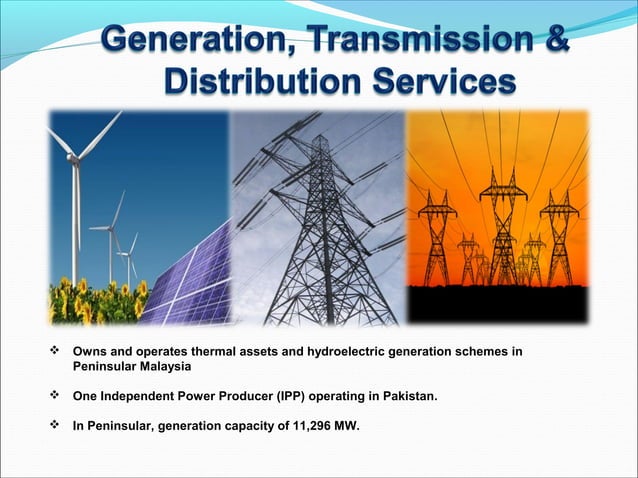 Generation, Transmission & Distribution Services

❖ Owns and operates thermal assets and hydroelectric generation schemes in Peninsular Malaysia

❖ One Independent Power Producer (IPP) operating in Pakistan.

❖ In Peninsular, generation capacity of 11,296 MW.